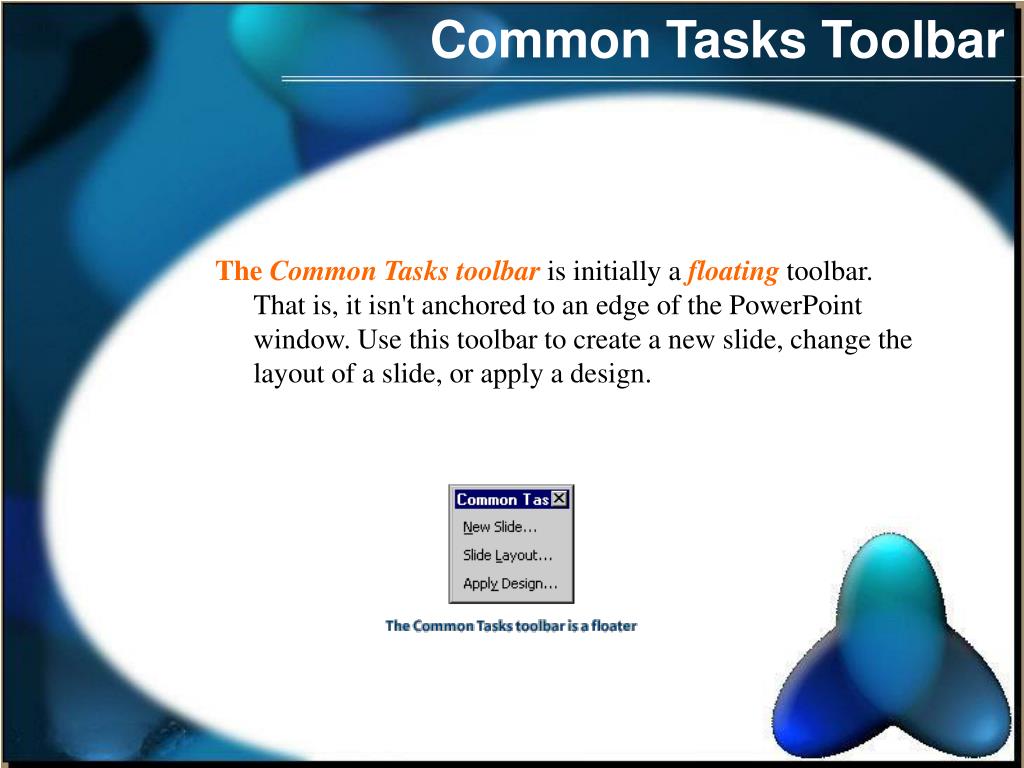 Common Tasks Toolbar

The Common Tasks toolbar is initially a floating toolbar. That is, it isn't anchored to an edge of the PowerPoint window. Use this toolbar to create a new slide, change the layout of a slide, or apply a design.

Common Tas
New Slide...
Slide Layout...
Apply Design...

The Common Tasks toolbar is a floater